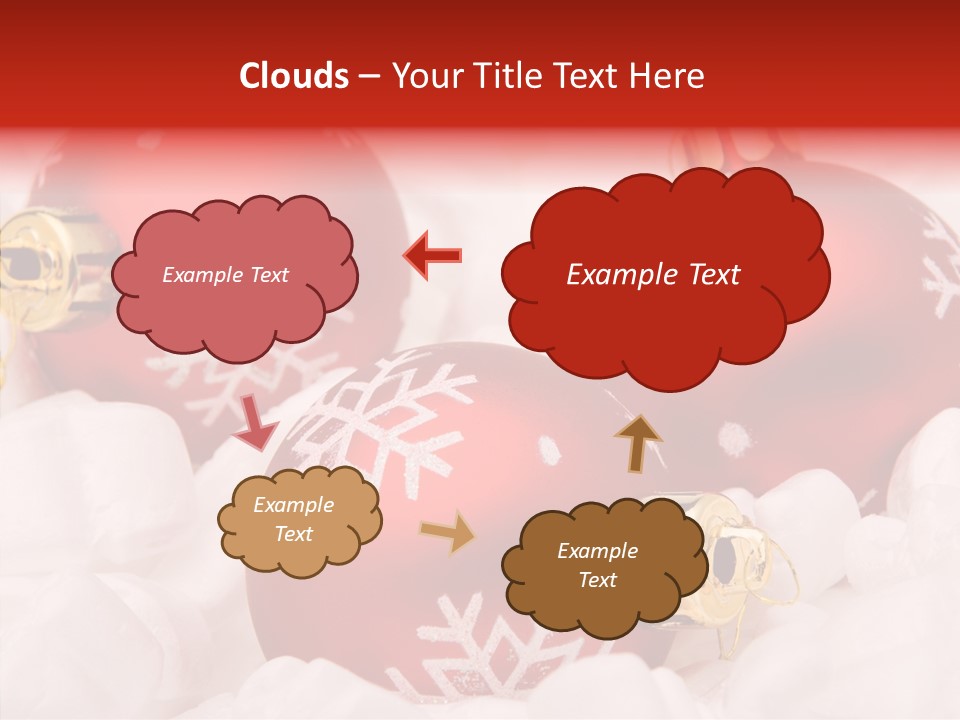 Clouds – Your Title Text Here

Example Text

Example Text

Example Text

Example Text